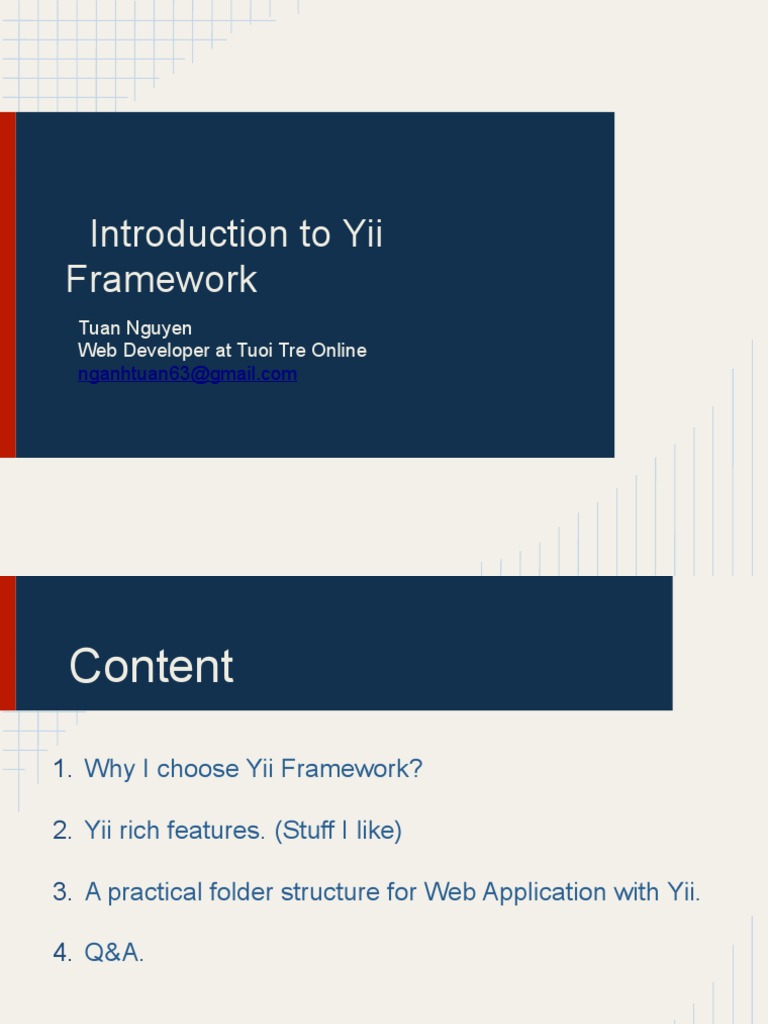 Introduction to Yii Framework

Tuan Nguyen
Web Developer at Tuoi Tre Online
nganhtuan63@gmail.com

Content

1. Why I choose Yii Framework?

2. Yii rich features. (Stuff I like)

3. A practical folder structure for Web Application with Yii.

4. Q&A.